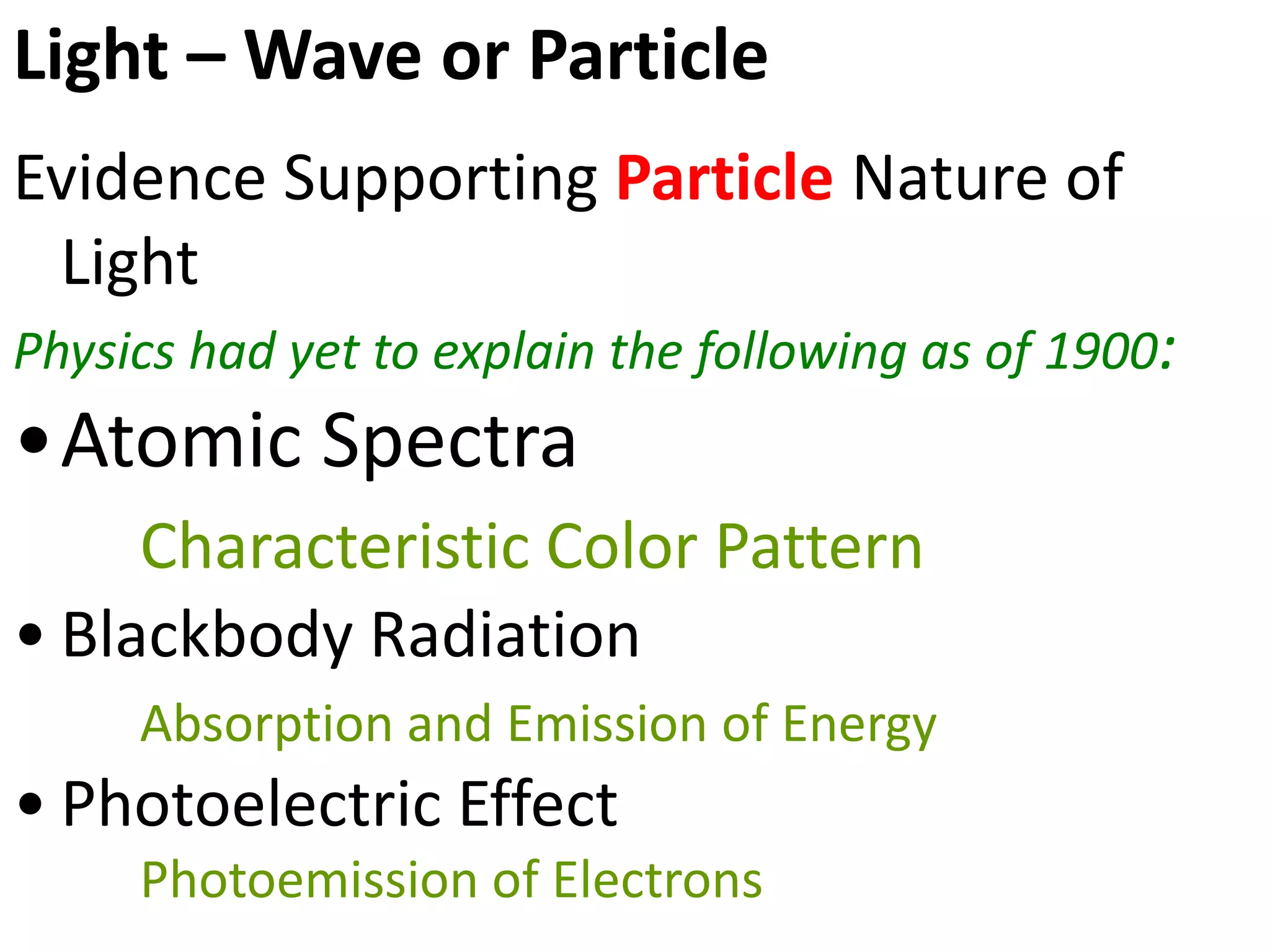 Light – Wave or Particle

Evidence Supporting Particle Nature of Light

Physics had yet to explain the following as of 1900:

• Atomic Spectra

Characteristic Color Pattern

• Blackbody Radiation

Absorption and Emission of Energy

• Photoelectric Effect

Photoemission of Electrons